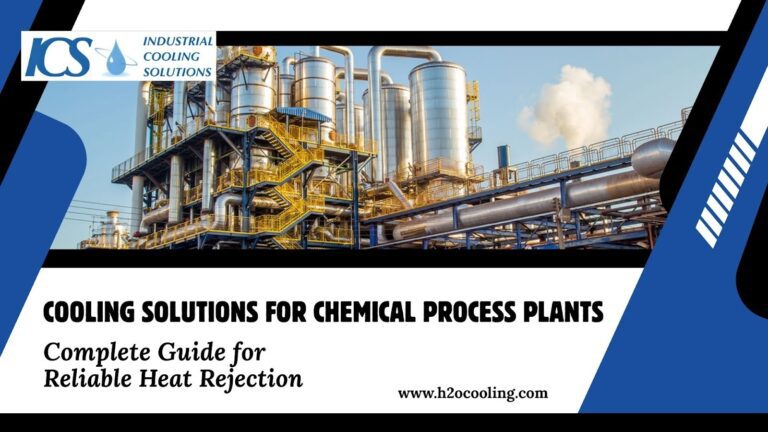 ICS INDUSTRIAL COOLING SOLUTIONS

COOLING SOLUTIONS FOR CHEMICAL PROCESS PLANTS

Complete Guide for Reliable Heat Rejection

www.h2ocooling.com